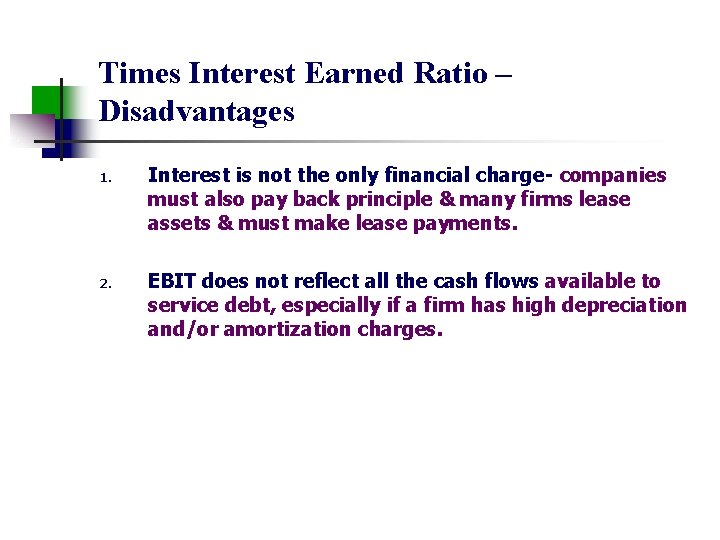 Times Interest Earned Ratio – Disadvantages

1. Interest is not the only financial charge- companies must also pay back principle & many firms lease assets & must make lease payments.

2. EBIT does not reflect all the cash flows available to service debt, especially if a firm has high depreciation and/or amortization charges.